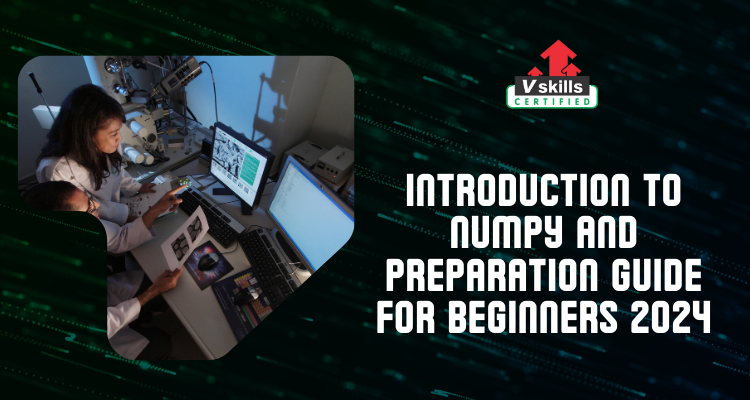 V skills
CERTIFIED

INTRODUCTION TO NUMPY AND PREPARATION GUIDE FOR BEGINNERS 2024